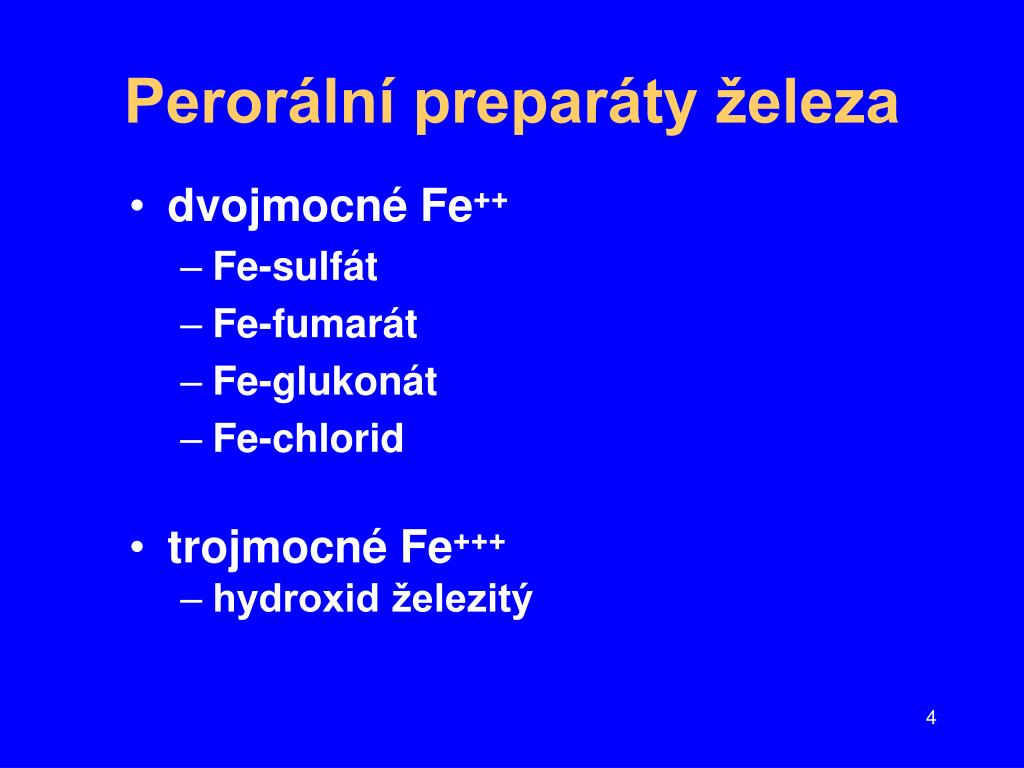 Perorální preparáty železa

• dvojmocné $Fe^{++}$
– Fe-sulfát
– Fe-fumarát
– Fe-glukonát
– Fe-chlorid

• trojmocné $Fe^{+++}$
– hydroxid železitý

4